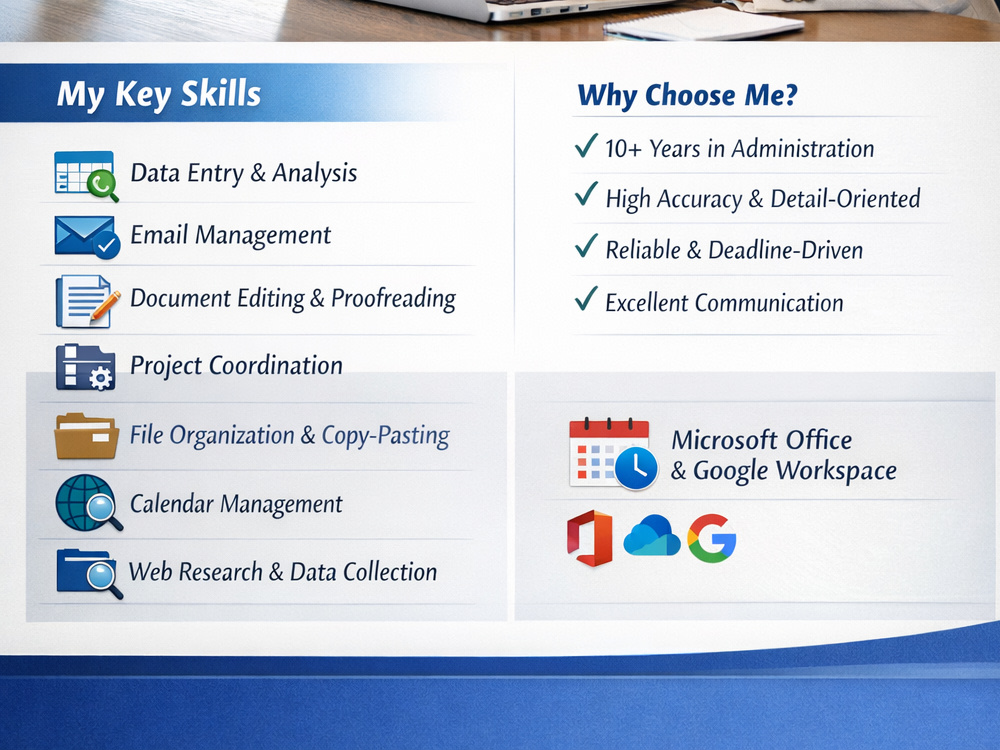 My Key Skills

Data Entry & Analysis

Email Management

Document Editing & Proofreading

Project Coordination

File Organization & Copy-Pasting

Calendar Management

Web Research & Data Collection

Why Choose Me?

✓ 10+ Years in Administration

✓ High Accuracy & Detail-Oriented

✓ Reliable & Deadline-Driven

✓ Excellent Communication

Microsoft Office
& Google Workspace